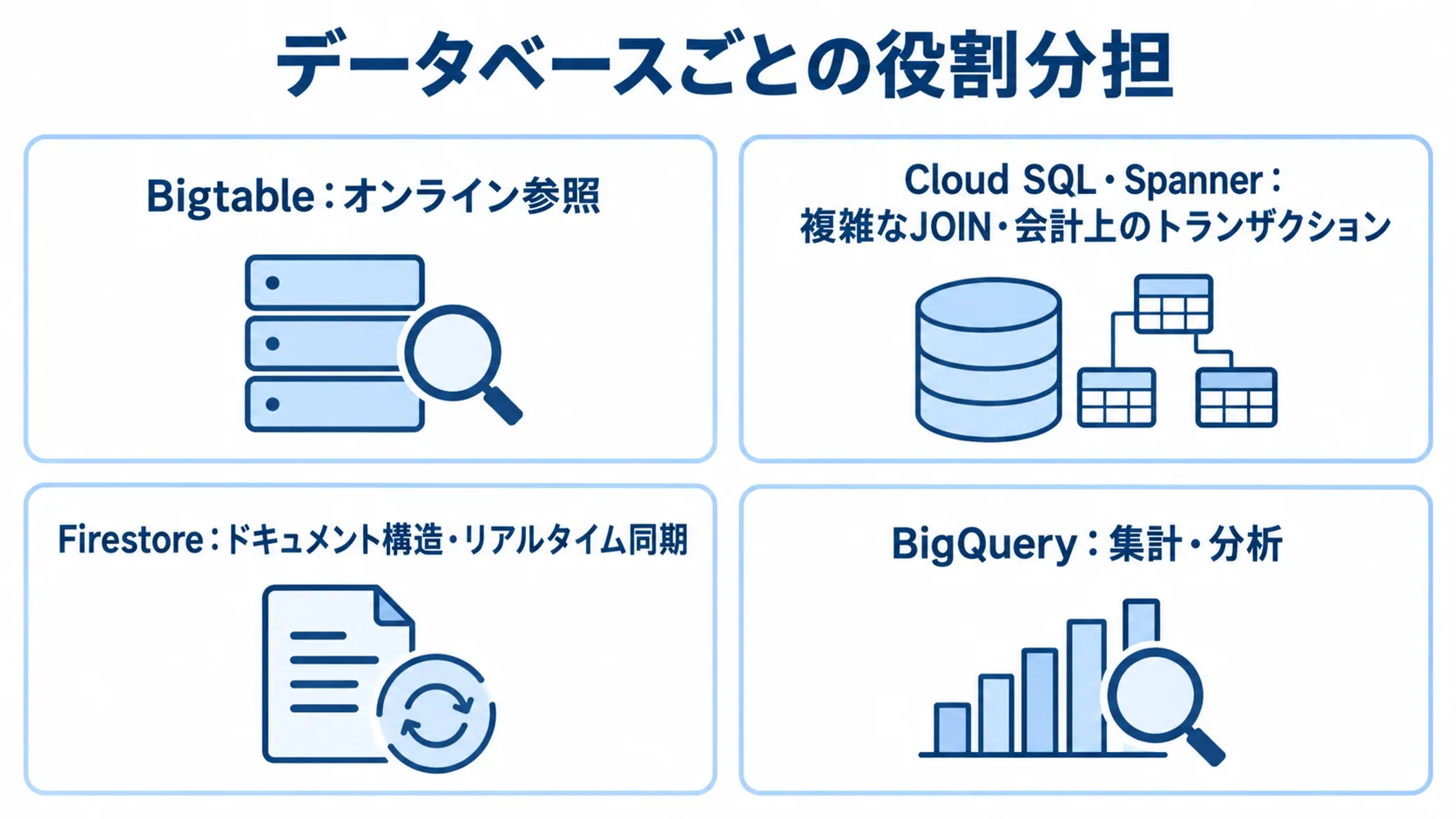 データベースごとの役割分担

Bigtable：オンライン参照

Cloud SQL・Spanner：
複雑なJOIN・会計上のトランザクション

Firestore：ドキュメント構造・リアルタイム同期

BigQuery：集計・分析